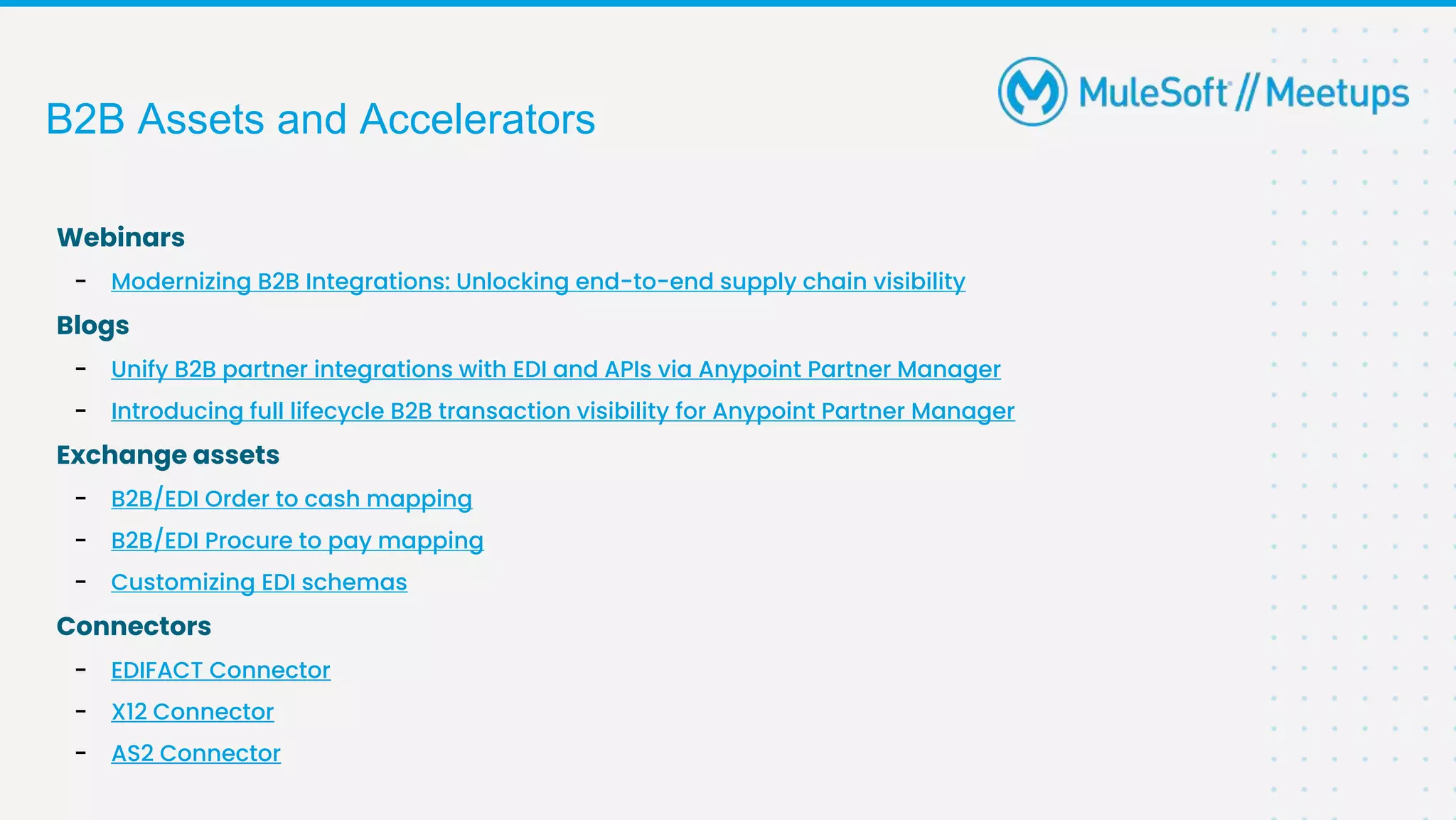 B2B Assets and Accelerators

MuleSoft // Meetups

Webinars

- Modernizing B2B Integrations: Unlocking end-to-end supply chain visibility

Blogs

- Unify B2B partner integrations with EDI and APIs via Anypoint Partner Manager
- Introducing full lifecycle B2B transaction visibility for Anypoint Partner Manager

Exchange assets

- B2B/EDI Order to cash mapping
- B2B/EDI Procure to pay mapping
- Customizing EDI schemas

Connectors

- EDIFACT Connector
- X12 Connector
- AS2 Connector